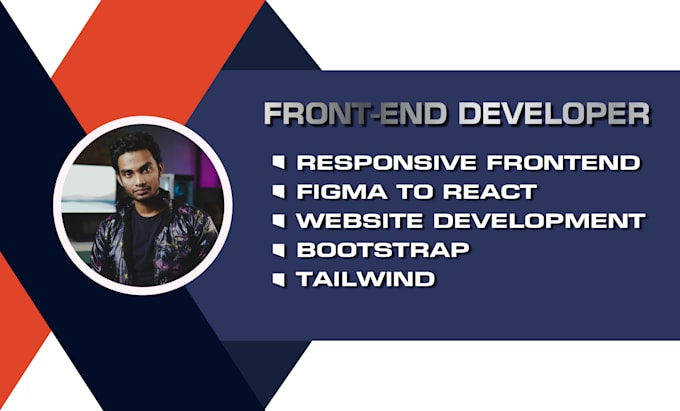 FRONT-END DEVELOPER

RESPONSIVE FRONTEND
FIGMA TO REACT
WEBSITE DEVELOPMENT
BOOTSTRAP
TAILWIND